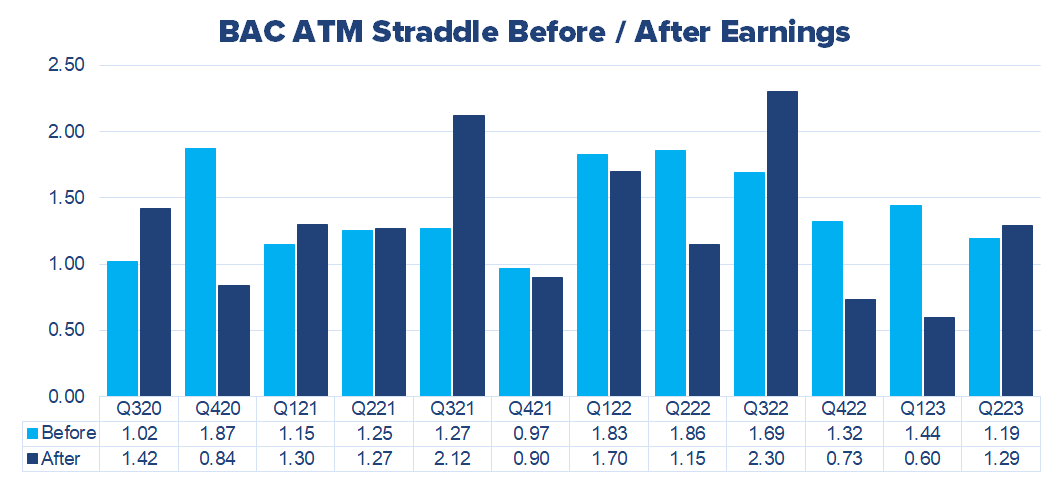 BAC ATM Straddle Before / After Earnings

2.50
2.00
1.50
1.00
0.50
0.00

| | Q320 | Q420 | Q121 | Q221 | Q321 | Q421 | Q122 | Q222 | Q322 | Q422 | Q123 | Q223 |
|---|---|---|---|---|---|---|---|---|---|---|---|---|
| Before | 1.02 | 1.87 | 1.15 | 1.25 | 1.27 | 0.97 | 1.83 | 1.86 | 1.69 | 1.32 | 1.44 | 1.19 |
| After | 1.42 | 0.84 | 1.30 | 1.27 | 2.12 | 0.90 | 1.70 | 1.15 | 2.30 | 0.73 | 0.60 | 1.29 |